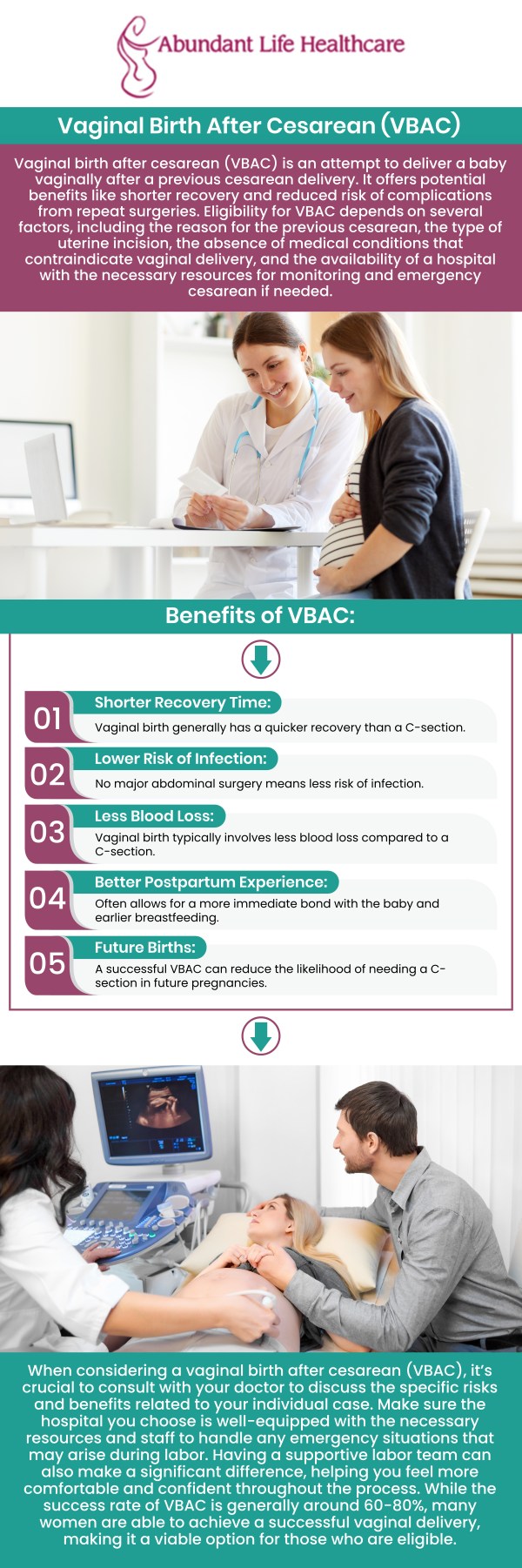 Abundant Life Healthcare

Vaginal Birth After Cesarean (VBAC)

Vaginal birth after cesarean (VBAC) is an attempt to deliver a baby vaginally after a previous cesarean delivery. It offers potential benefits like shorter recovery and reduced risk of complications from repeat surgeries. Eligibility for VBAC depends on several factors, including the reason for the previous cesarean, the type of uterine incision, the absence of medical conditions that contraindicate vaginal delivery, and the availability of a hospital with the necessary resources for monitoring and emergency cesarean if needed.

Benefits of VBAC:

01 Shorter Recovery Time:
Vaginal birth generally has a quicker recovery than a C-section.

02 Lower Risk of Infection:
No major abdominal surgery means less risk of infection.

03 Less Blood Loss:
Vaginal birth typically involves less blood loss compared to a C-section.

04 Better Postpartum Experience:
Often allows for a more immediate bond with the baby and earlier breastfeeding.

05 Future Births:
A successful VBAC can reduce the likelihood of needing a C-section in future pregnancies.

When considering a vaginal birth after cesarean (VBAC), it's crucial to consult with your doctor to discuss the specific risks and benefits related to your individual case. Make sure the hospital you choose is well-equipped with the necessary resources and staff to handle any emergency situations that may arise during labor. Having a supportive labor team can also make a significant difference, helping you feel more comfortable and confident throughout the process. While the success rate of VBAC is generally around 60-80%, many women are able to achieve a successful vaginal delivery, making it a viable option for those who are eligible.